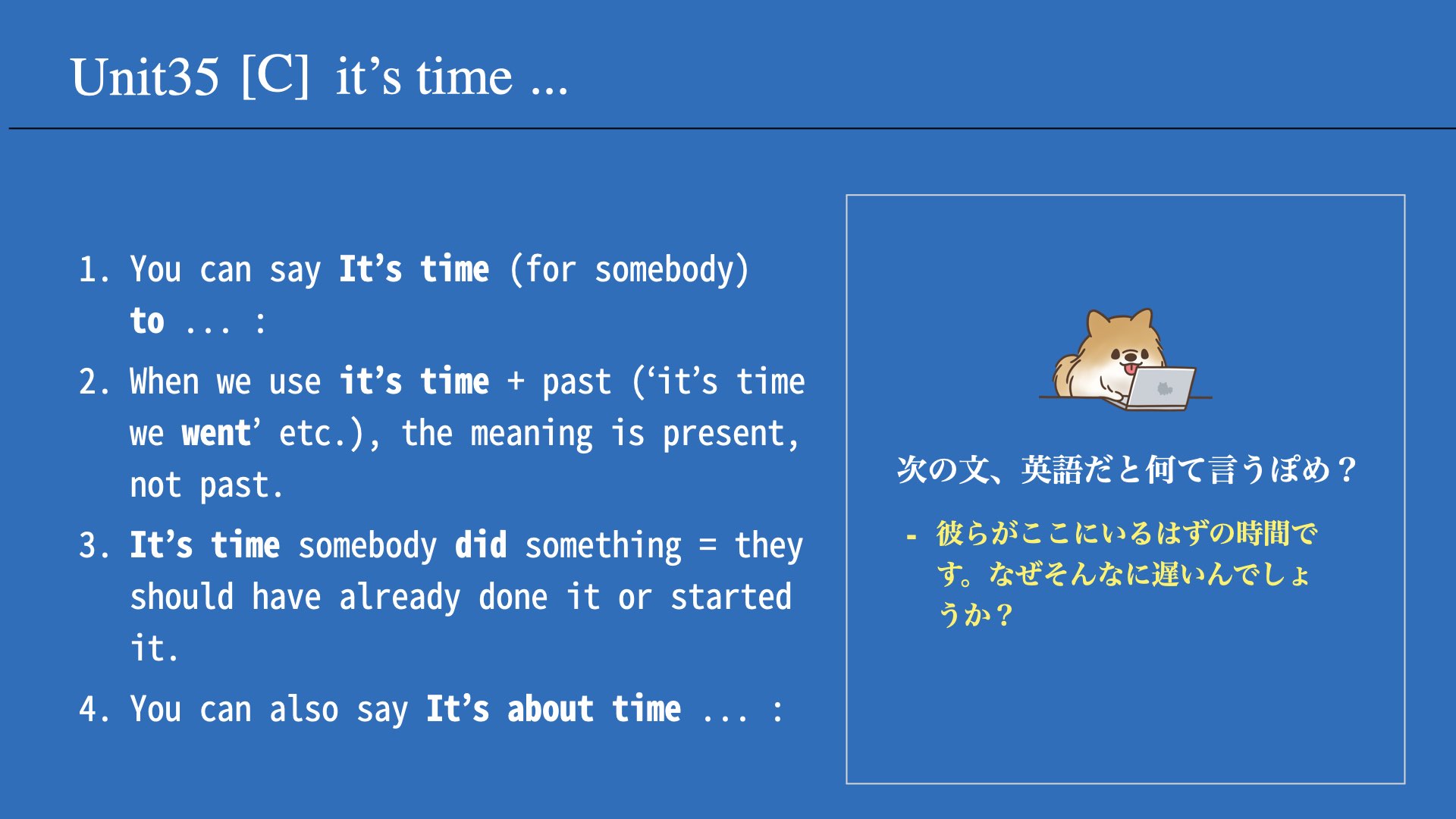 Unit35 [C] it’s time ...

1. You can say It’s time (for somebody) to ... :
2. When we use it’s time + past (‘it’s time we went’ etc.), the meaning is present, not past.
3. It’s time somebody did something = they should have already done it or started it.
4. You can also say It’s about time ... :

次の文、英語だと何て言うぽめ？

- 彼らがここにいるはずの時間です。なぜそんなに遅いんでしょうか？